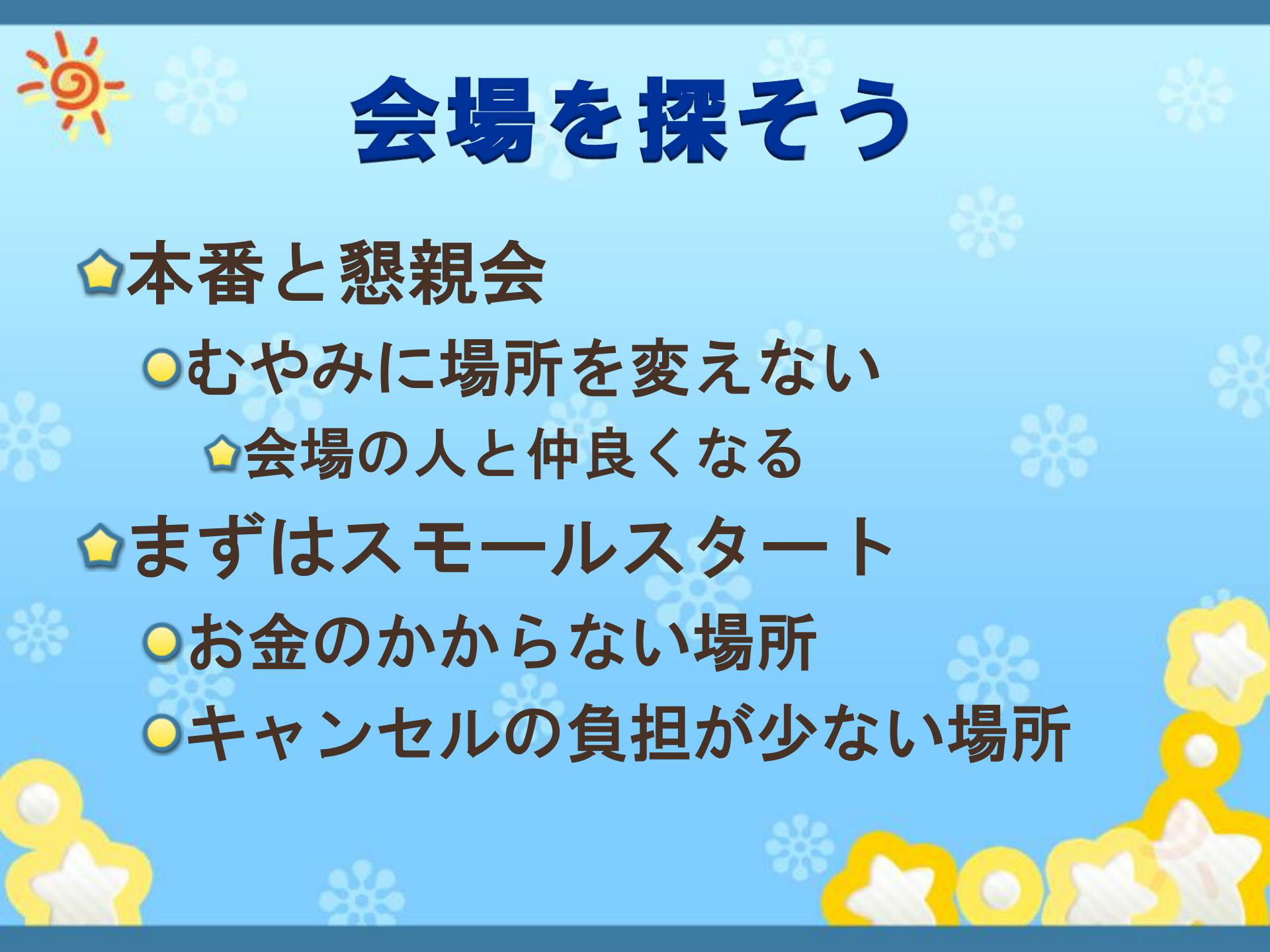 会場を探そう

本番と懇親会

むやみに場所を変えない

会場の人と仲良くなる

まずはスモールスタート

お金のかからない場所

キャンセルの負担が少ない場所